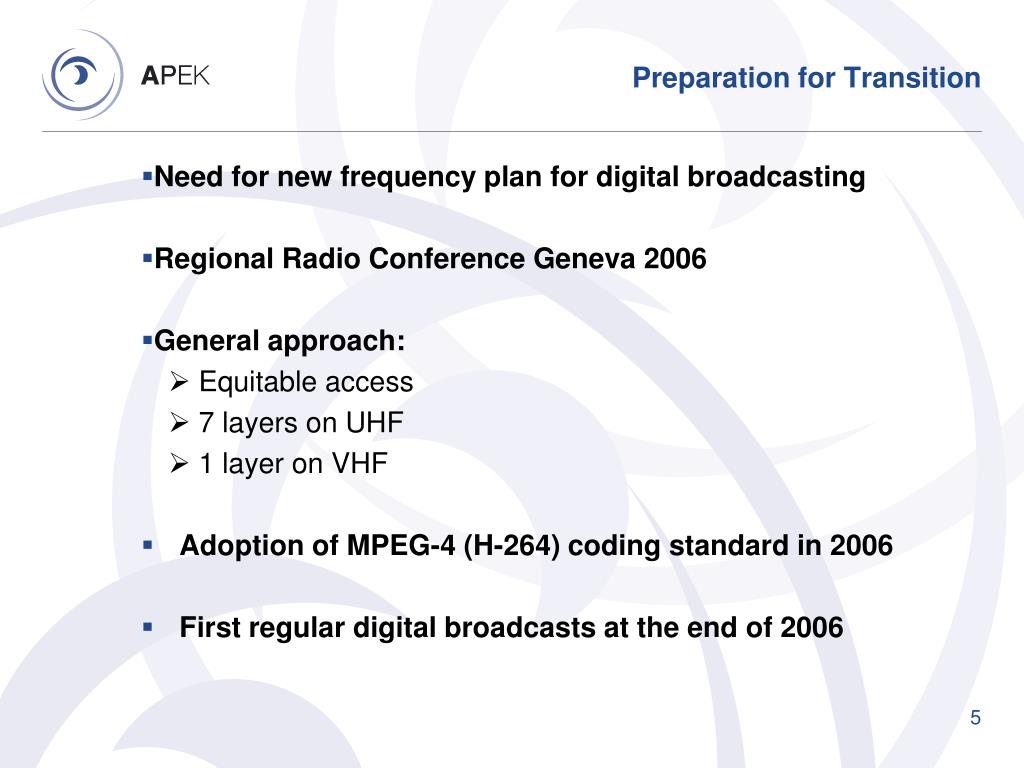 APEK

Preparation for Transition

▪Need for new frequency plan for digital broadcasting

▪Regional Radio Conference Geneva 2006

▪General approach:
➢ Equitable access
➢ 7 layers on UHF
➢ 1 layer on VHF

▪ Adoption of MPEG-4 (H-264) coding standard in 2006

▪ First regular digital broadcasts at the end of 2006

5